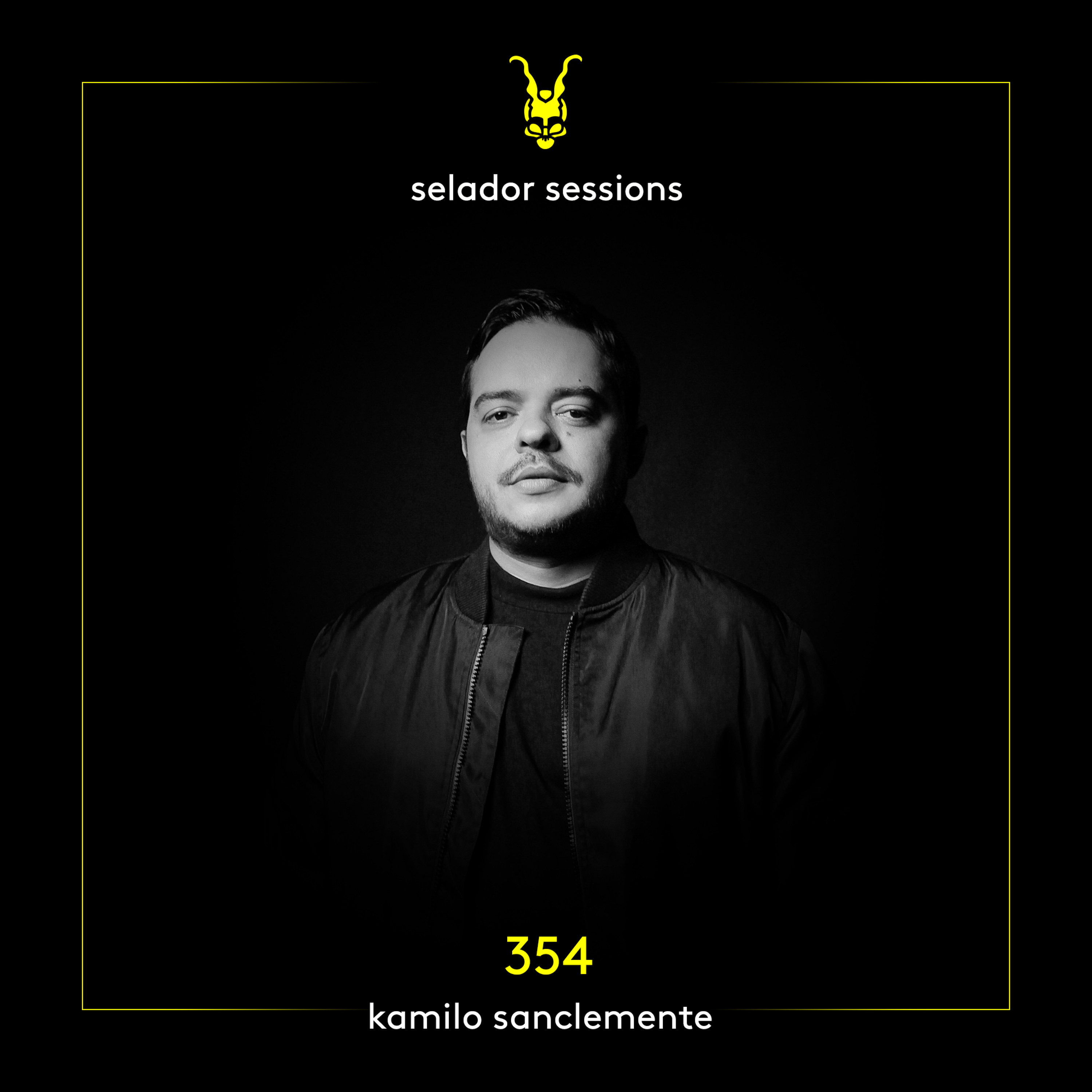 selador sessions

354

kamilo sanclemente